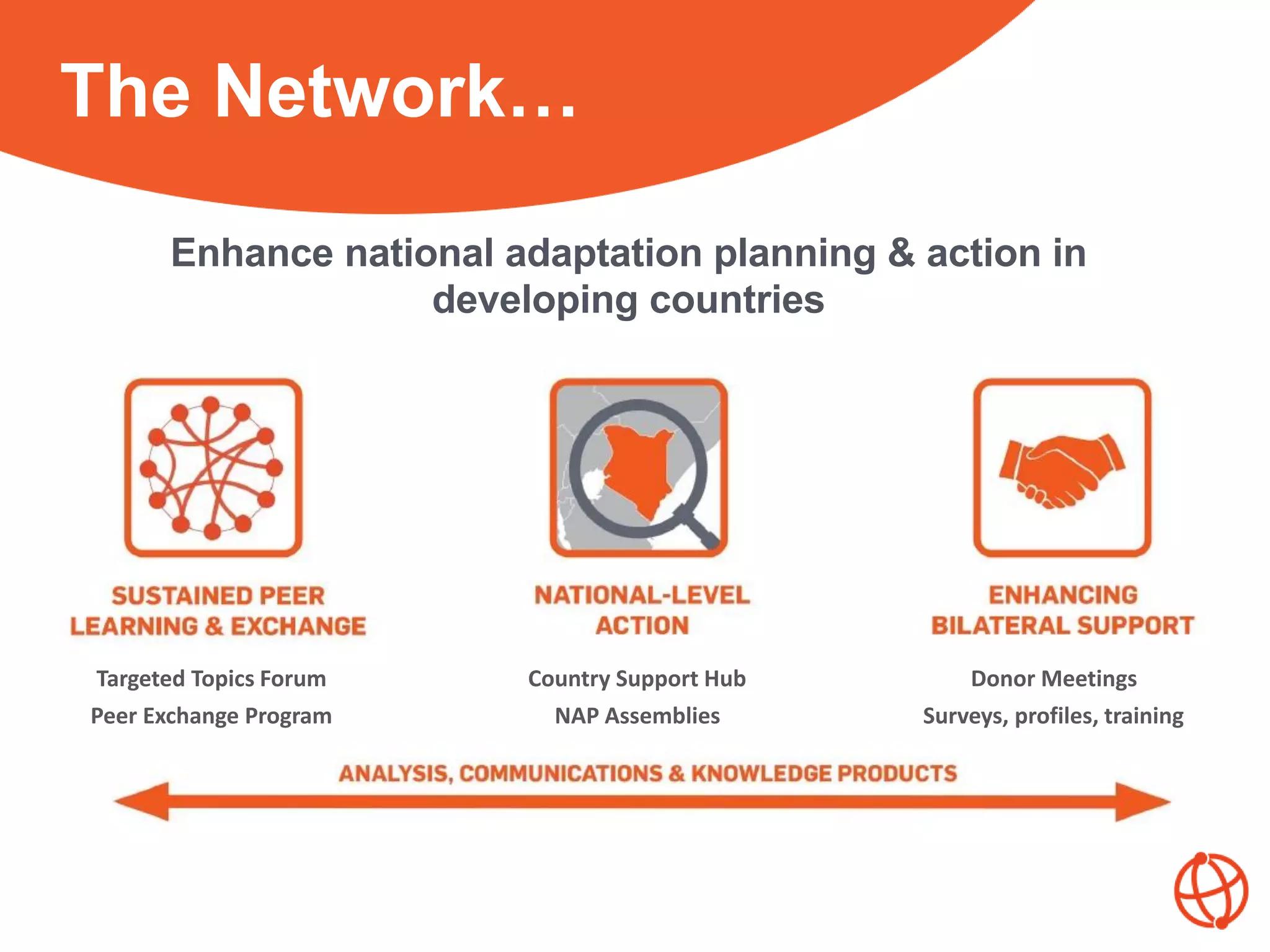 The Network…

Enhance national adaptation planning & action in developing countries

SUSTAINED PEER LEARNING & EXCHANGE

Targeted Topics Forum
Peer Exchange Program

NATIONAL-LEVEL ACTION

Country Support Hub
NAP Assemblies

ENHANCING BILATERAL SUPPORT

Donor Meetings
Surveys, profiles, training

ANALYSIS, COMMUNICATIONS & KNOWLEDGE PRODUCTS